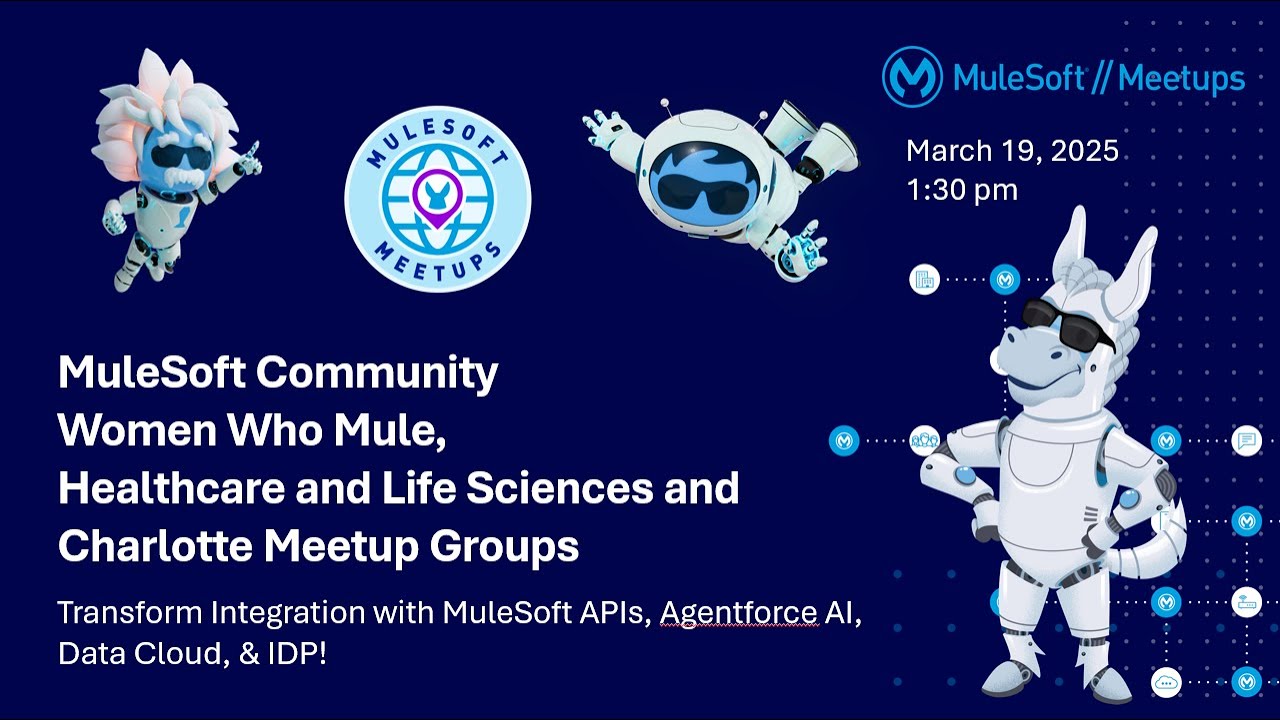 MULESOFT MEETUPS

MuleSoft // Meetups

March 19, 2025
1:30 pm

MuleSoft Community
Women Who Mule,
Healthcare and Life Sciences and
Charlotte Meetup Groups

Transform Integration with MuleSoft APIs, Agentforce AI, Data Cloud, & IDP!